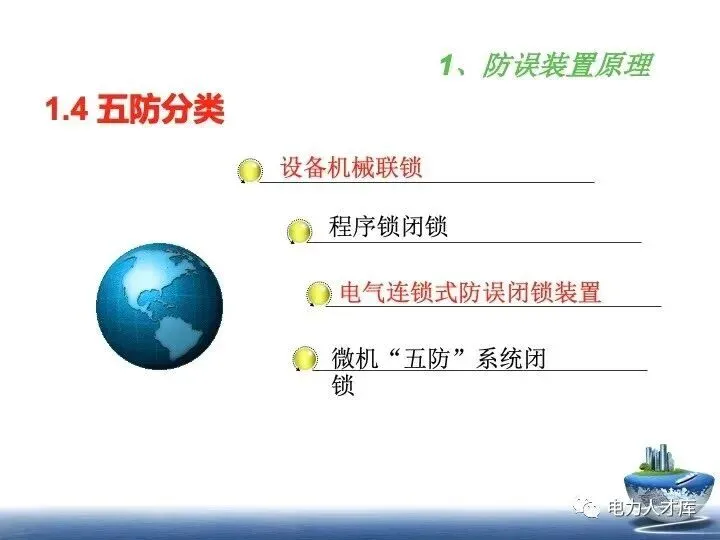 1、防误装置原理

1.4 五防分类

设备机械联锁

程序锁闭锁

电气连锁式防误闭锁装置

微机“五防”系统闭锁

电力人才库